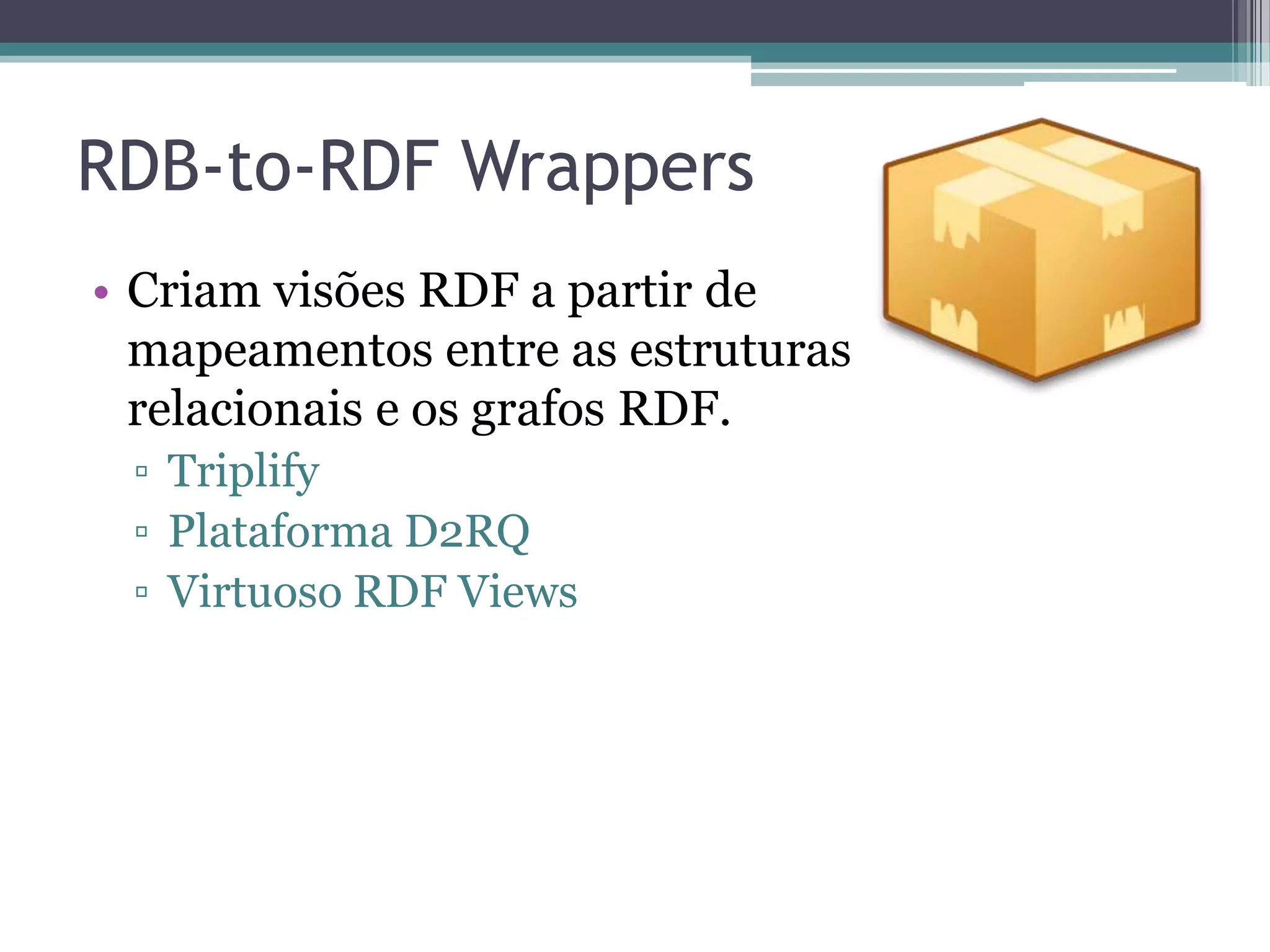 RDB-to-RDF Wrappers

• Criam visões RDF a partir de mapeamentos entre as estruturas relacionais e os grafos RDF.
▫ Triplify
▫ Plataforma D2RQ
▫ Virtuoso RDF Views